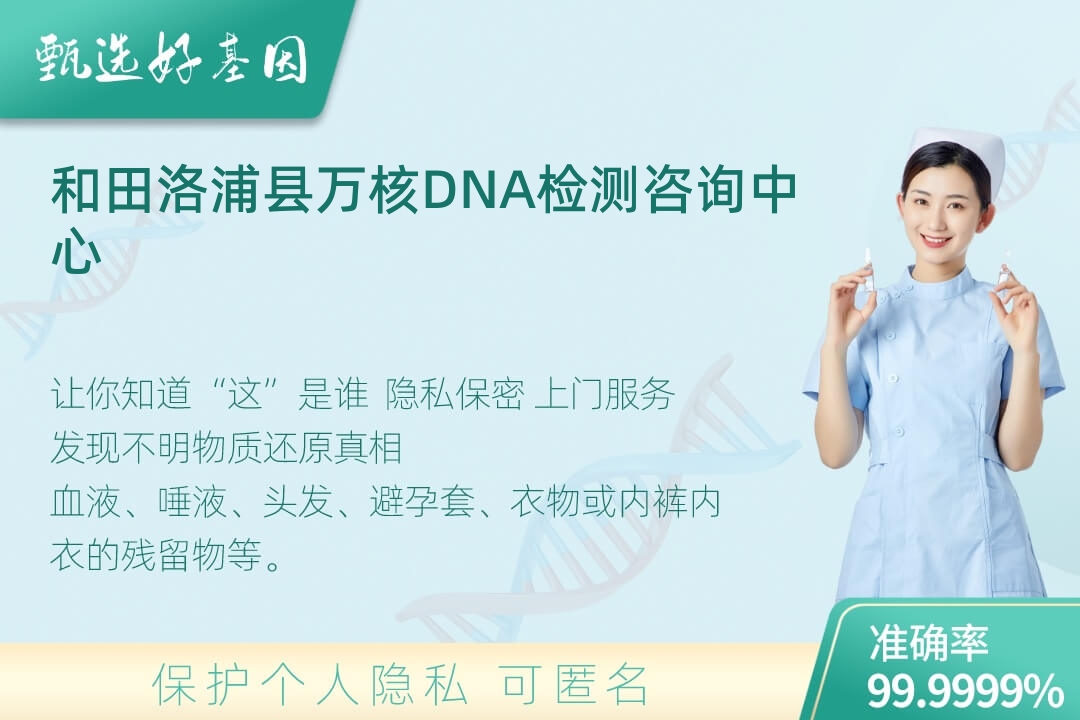 甄选好基因

和田洛浦县万核DNA检测咨询中心

让你知道“这”是谁 隐私保密 上门服务
发现不明物质还原真相
血液、唾液、头发、避孕套、衣物或内裤内衣的残留物等。

保护个人隐私 可匿名

准确率
99.9999%